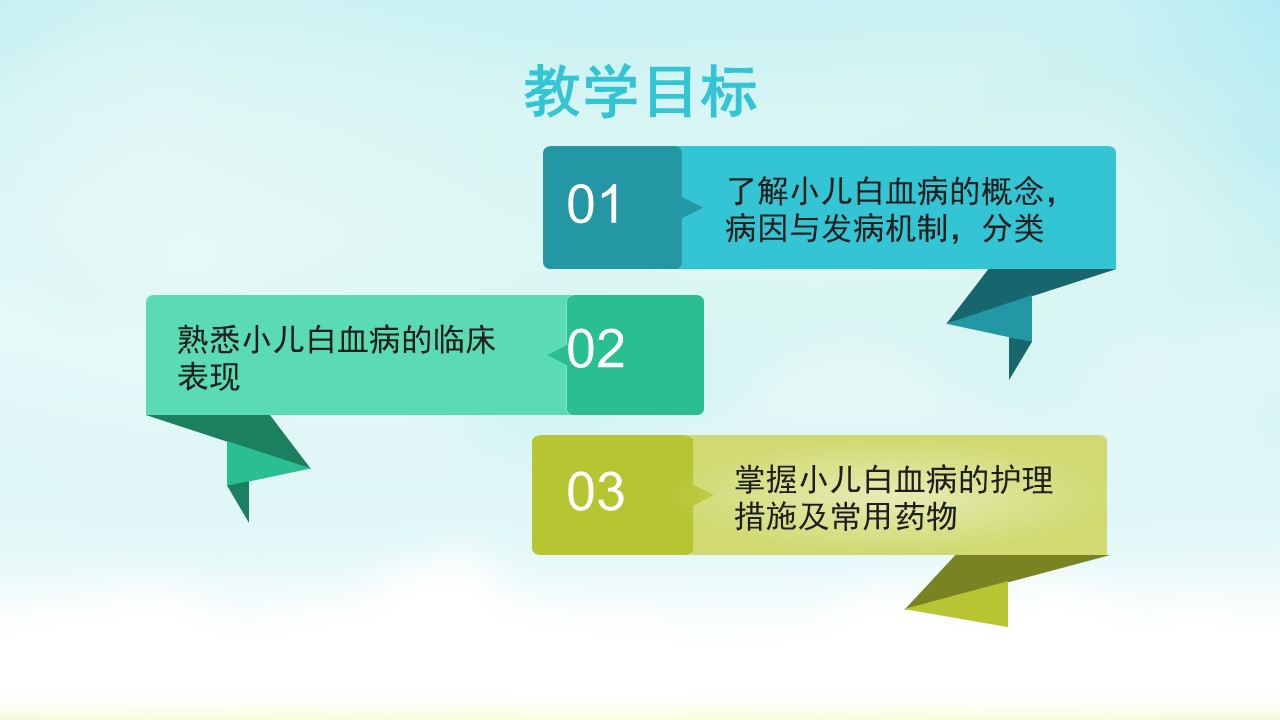 教学目标

01

了解小儿白血病的概念，病因与发病机制，分类

熟悉小儿白血病的临床表现

02

03

掌握小儿白血病的护理措施及常用药物